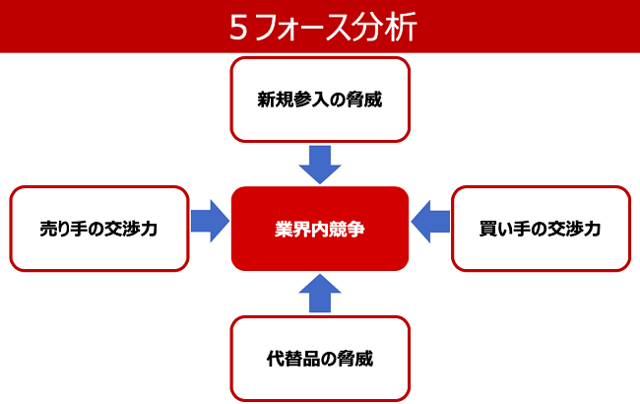 5フォース分析

新規参入の脅威

売り手の交渉力

業界内競争

買い手の交渉力

代替品の脅威